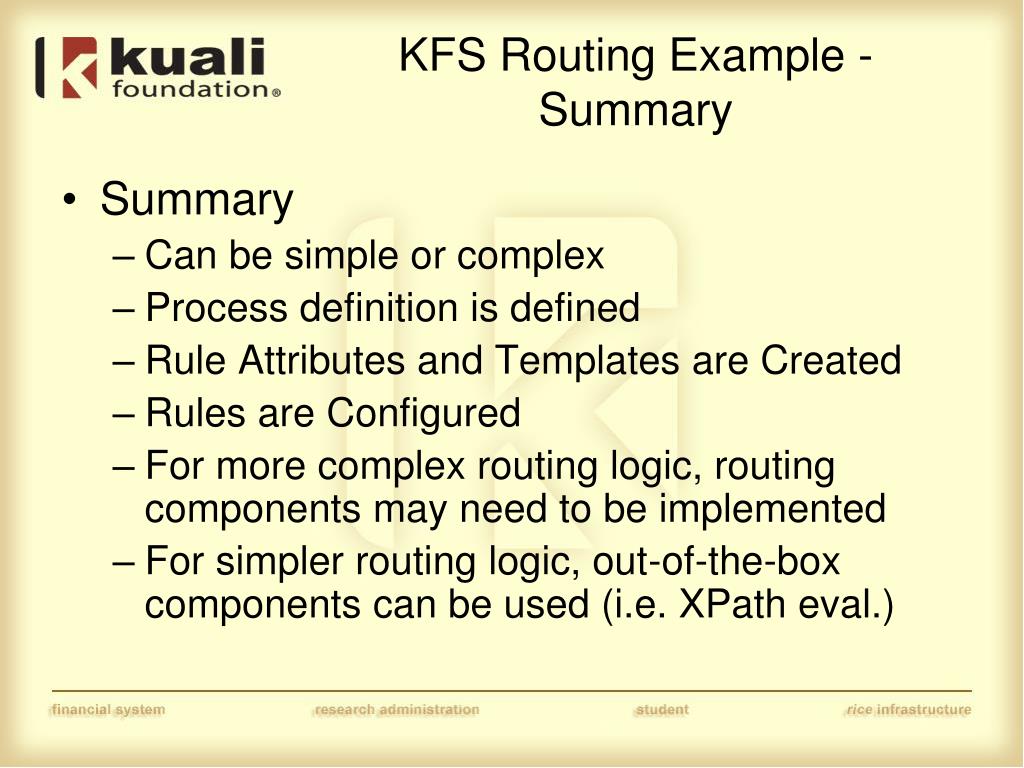 kuali foundation®

KFS Routing Example - Summary

• Summary
– Can be simple or complex
– Process definition is defined
– Rule Attributes and Templates are Created
– Rules are Configured
– For more complex routing logic, routing components may need to be implemented
– For simpler routing logic, out-of-the-box components can be used (i.e. XPath eval.)

financial system research administration student rice infrastructure